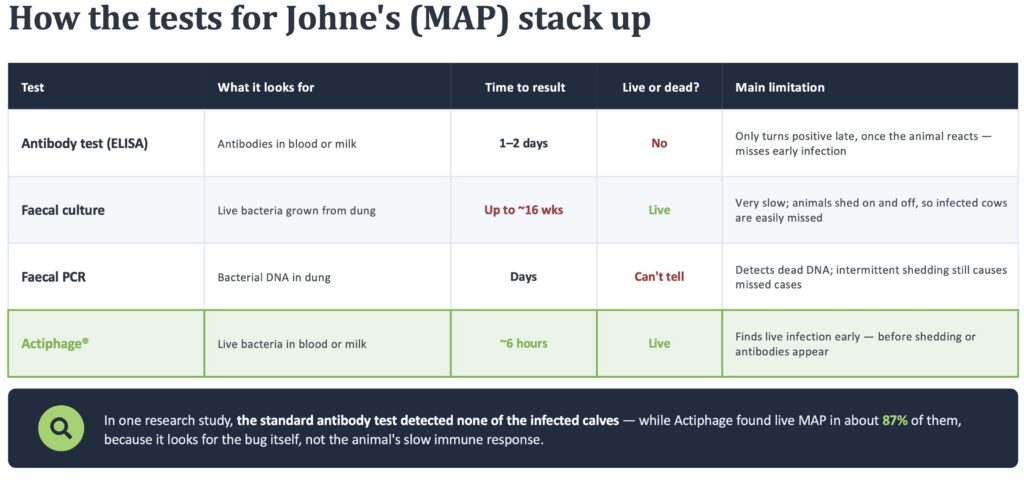 How the tests for Johne's (MAP) stack up

| Test | What it looks for | Time to result | Live or dead? | Main limitation |
|---|---|---|---|---|
| Antibody test (ELISA) | Antibodies in blood or milk | 1–2 days | No | Only turns positive late, once the animal reacts — misses early infection |
| Faecal culture | Live bacteria grown from dung | Up to ~16 wks | Live | Very slow; animals shed on and off, so infected cows are easily missed |
| Faecal PCR | Bacterial DNA in dung | Days | Can't tell | Detects dead DNA; intermittent shedding still causes missed cases |
| Actiphage® | Live bacteria in blood or milk | ~6 hours | Live | Finds live infection early — before shedding or antibodies appear |

In one research study, the standard antibody test detected none of the infected calves — while Actiphage found live MAP in about 87% of them, because it looks for the bug itself, not the animal's slow immune response.